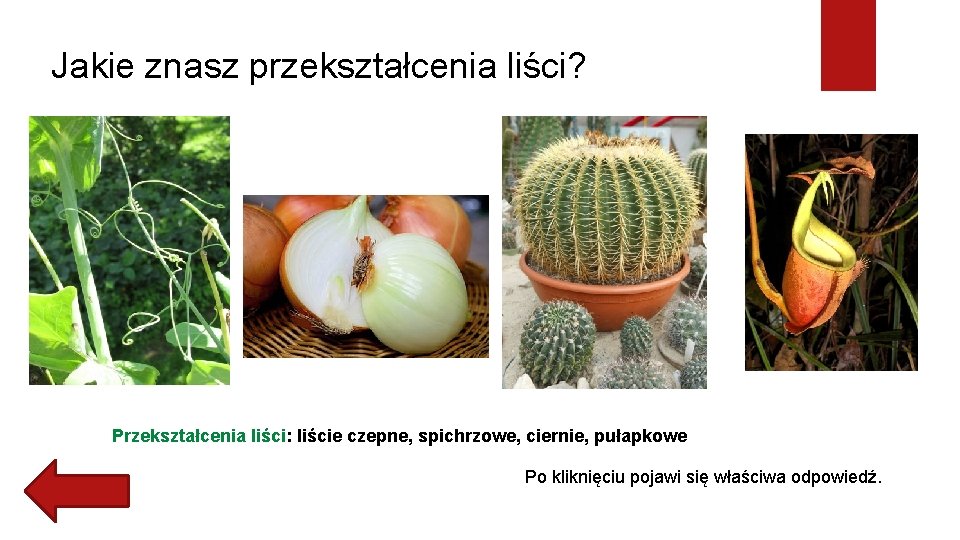 Jakie znasz przekształcenia liści?

Przekształcenia liści: liście czepne, spichrzowe, ciernie, pułapkowe

Po kliknięciu pojawi się właściwa odpowiedź.